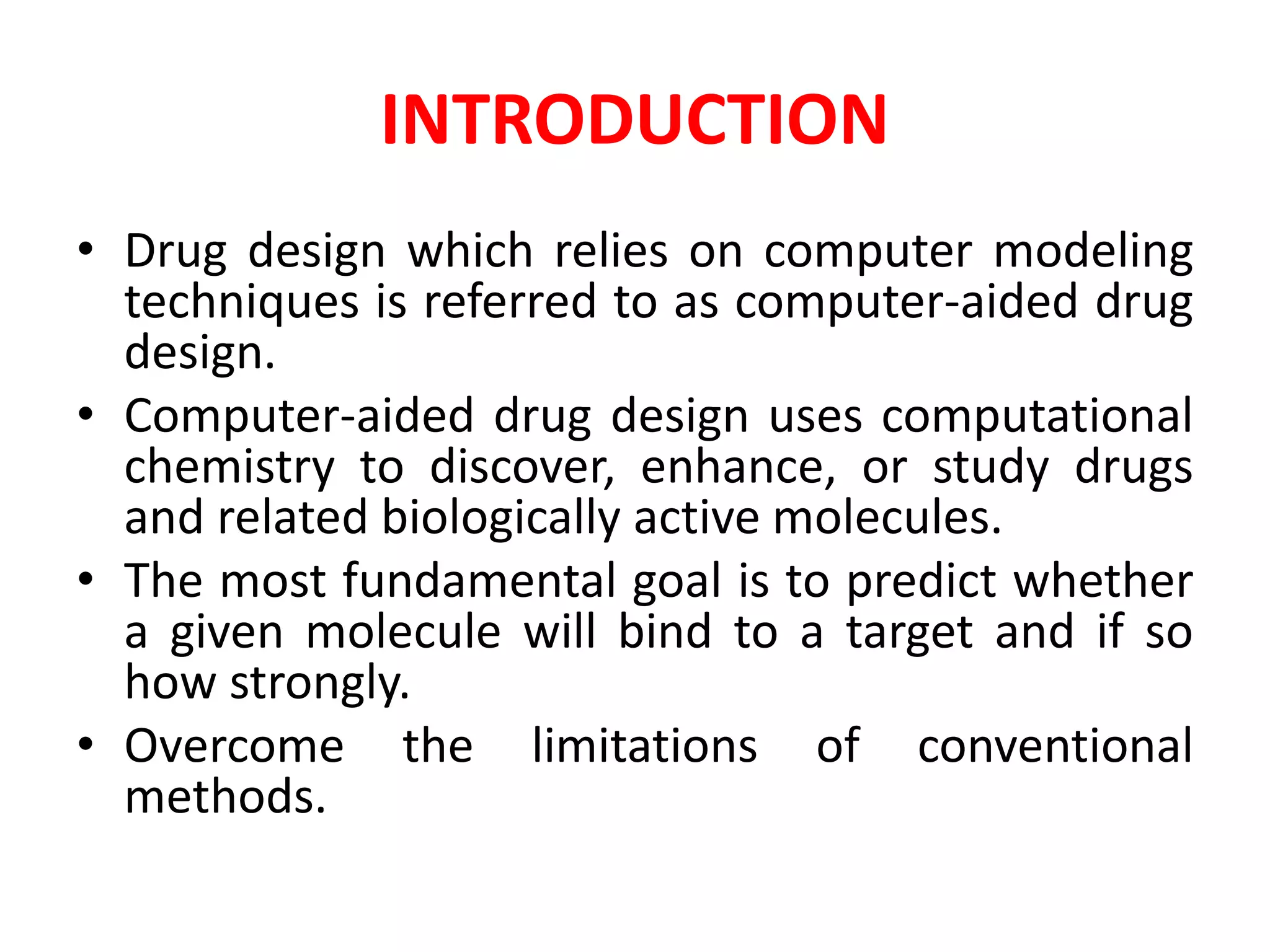 INTRODUCTION

• Drug design which relies on computer modeling techniques is referred to as computer-aided drug design.

• Computer-aided drug design uses computational chemistry to discover, enhance, or study drugs and related biologically active molecules.

• The most fundamental goal is to predict whether a given molecule will bind to a target and if so how strongly.

• Overcome the limitations of conventional methods.